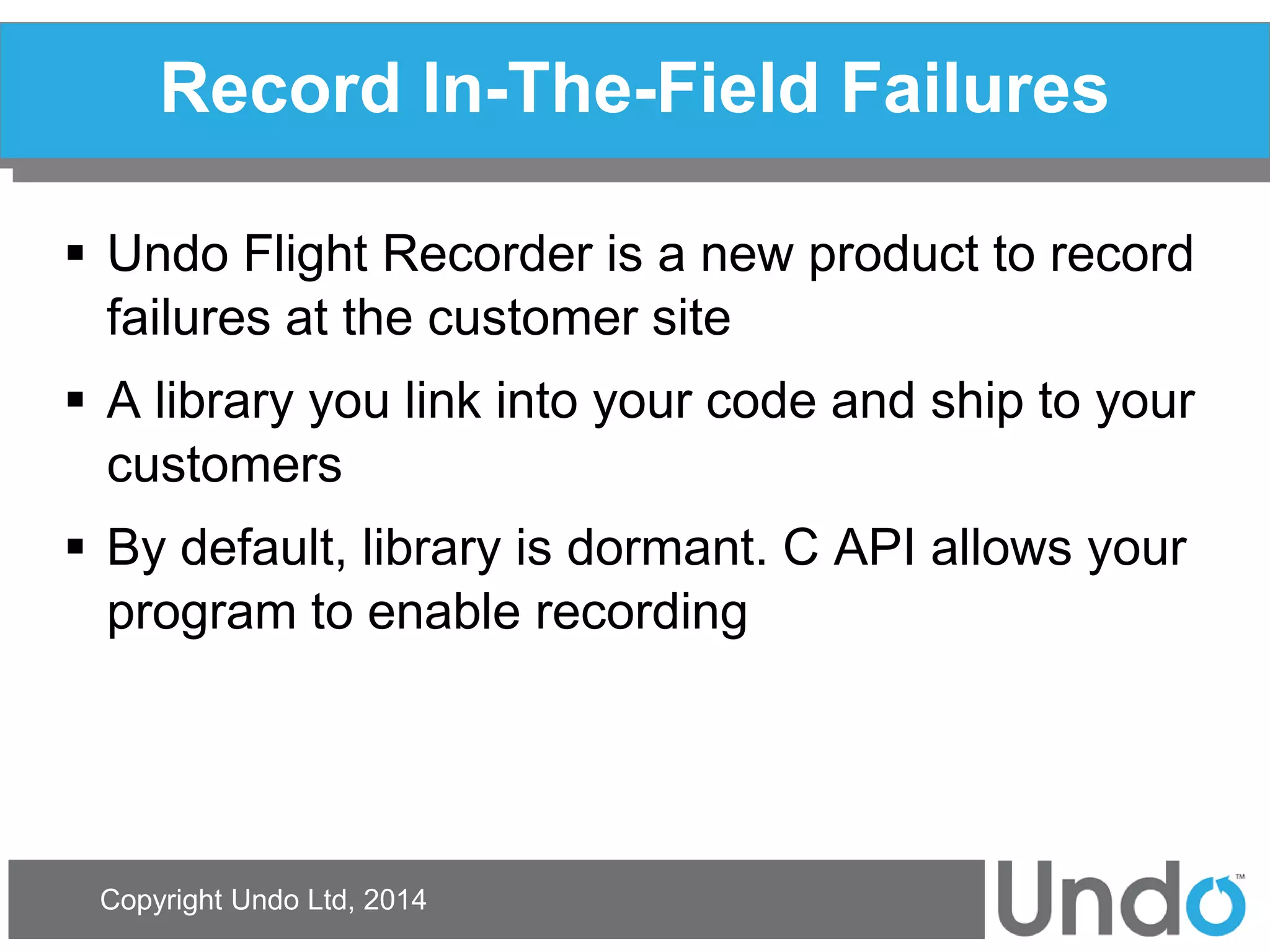 Record In-The-Field Failures

▪ Undo Flight Recorder is a new product to record failures at the customer site

▪ A library you link into your code and ship to your customers

▪ By default, library is dormant. C API allows your program to enable recording

Copyright Undo Ltd, 2014

Undo™